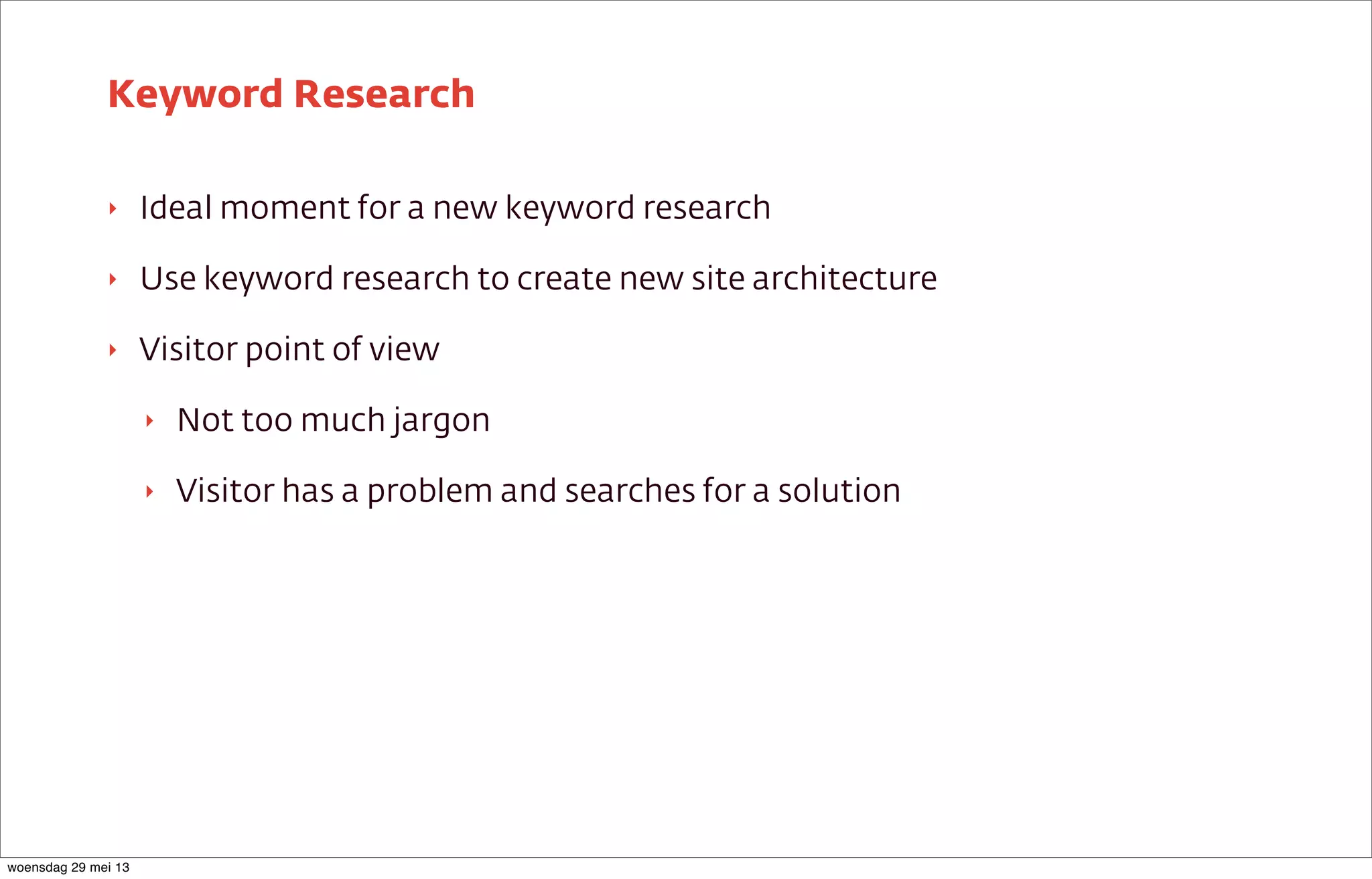 Keyword Research

‣ Ideal moment for a new keyword research

‣ Use keyword research to create new site architecture

‣ Visitor point of view

‣ Not too much jargon

‣ Visitor has a problem and searches for a solution

woensdag 29 mei 13